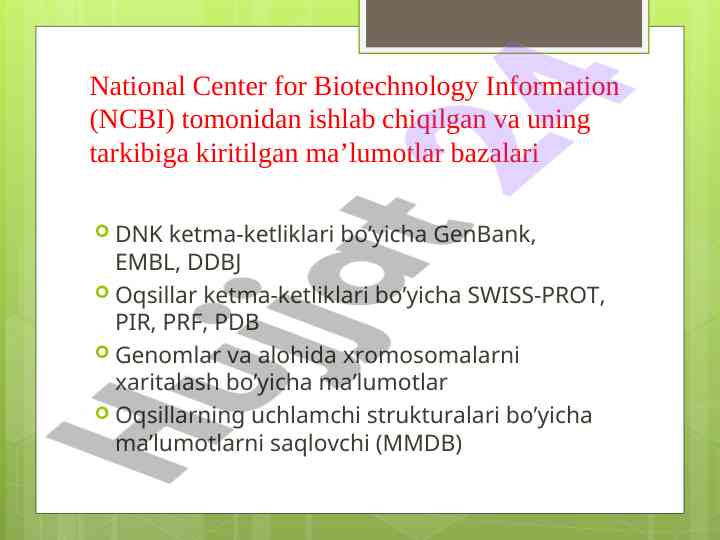 National Center for Biotechnology Information (NCBI) tomonidan ishlab chiqilgan va uning tarkibiga kiritilgan ma’lumotlar bazalari

DNK ketma-ketliklari bo’yicha GenBank, EMBL, DDBJ
Oqsillar ketma-ketliklari bo’yicha SWISS-PROT, PIR, PRF, PDB
Genomlar va alohida xromosomalarni xaritalash bo’yicha ma’lumotlar
Oqsillarning uchlamchi strukturalari bo’yicha ma’lumotlarni saqlovchi (MMDB)

Hujjat 24